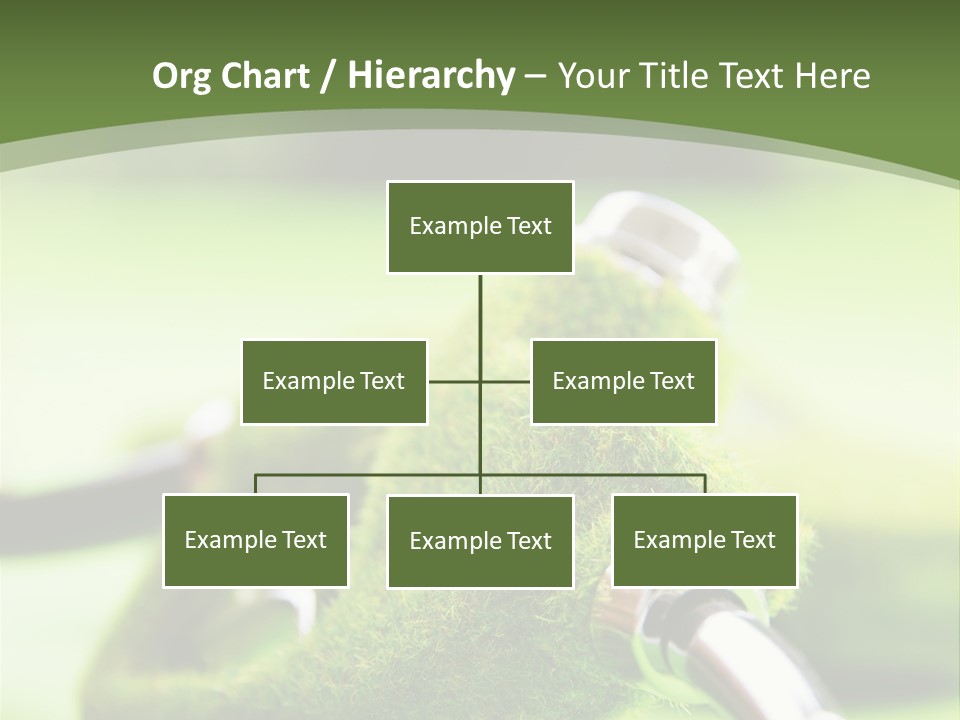 Org Chart / Hierarchy – Your Title Text Here

Example Text

Example Text

Example Text

Example Text

Example Text

Example Text